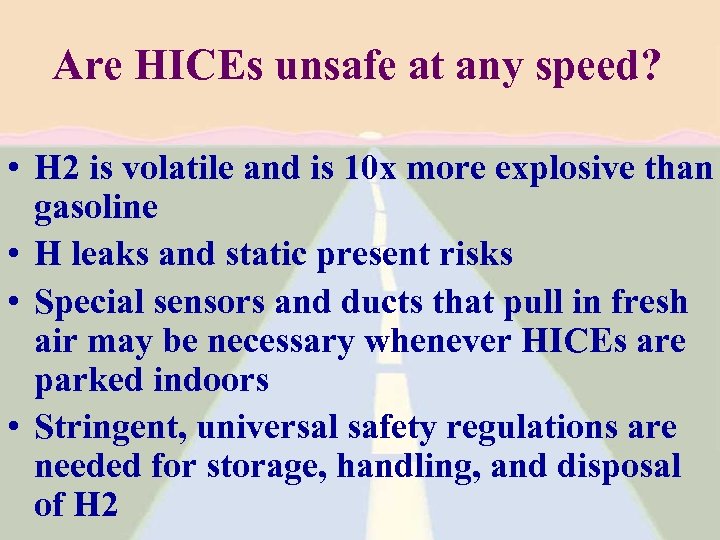 Are HICEs unsafe at any speed?

• H2 is volatile and is 10x more explosive than gasoline
• H leaks and static present risks
• Special sensors and ducts that pull in fresh air may be necessary whenever HICEs are parked indoors
• Stringent, universal safety regulations are needed for storage, handling, and disposal of H2